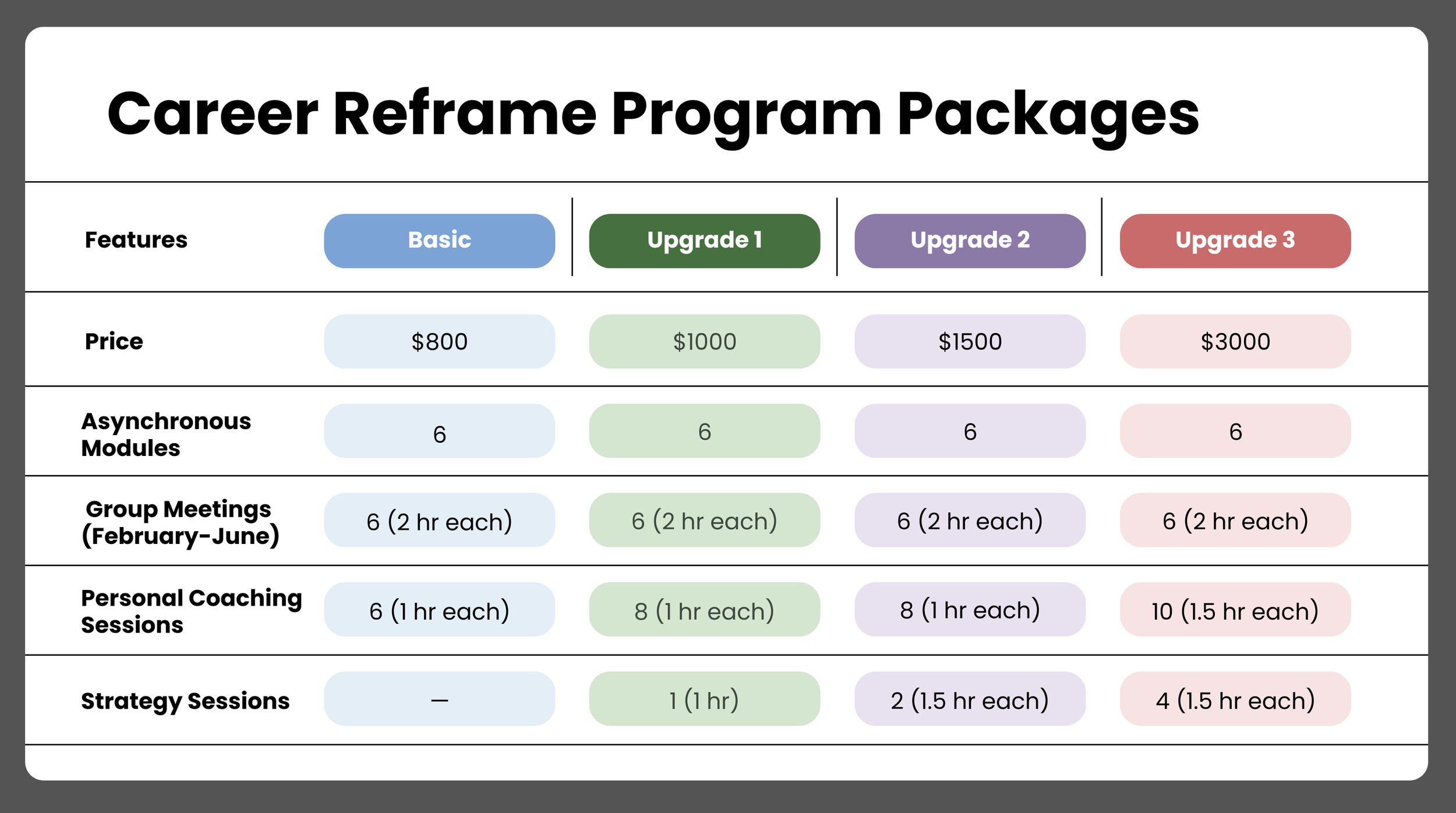 Career Reframe Program Packages

| Features | Basic | Upgrade 1 | Upgrade 2 | Upgrade 3 |
|---|---|---|---|---|
| Price | \$800 | \$1000 | \$1500 | \$3000 |
| Asynchronous Modules | 6 | 6 | 6 | 6 |
| Group Meetings (February-June) | 6 (2 hr each) | 6 (2 hr each) | 6 (2 hr each) | 6 (2 hr each) |
| Personal Coaching Sessions | 6 (1 hr each) | 8 (1 hr each) | 8 (1 hr each) | 10 (1.5 hr each) |
| Strategy Sessions | — | 1 (1 hr) | 2 (1.5 hr each) | 4 (1.5 hr each) |